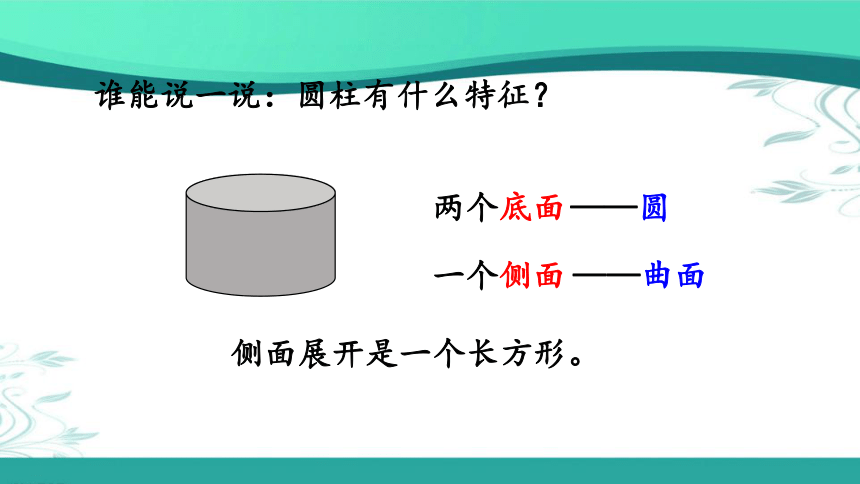 谁能说一说：圆柱有什么特征？

两个底面——圆

一个侧面——曲面

侧面展开是一个长方形。